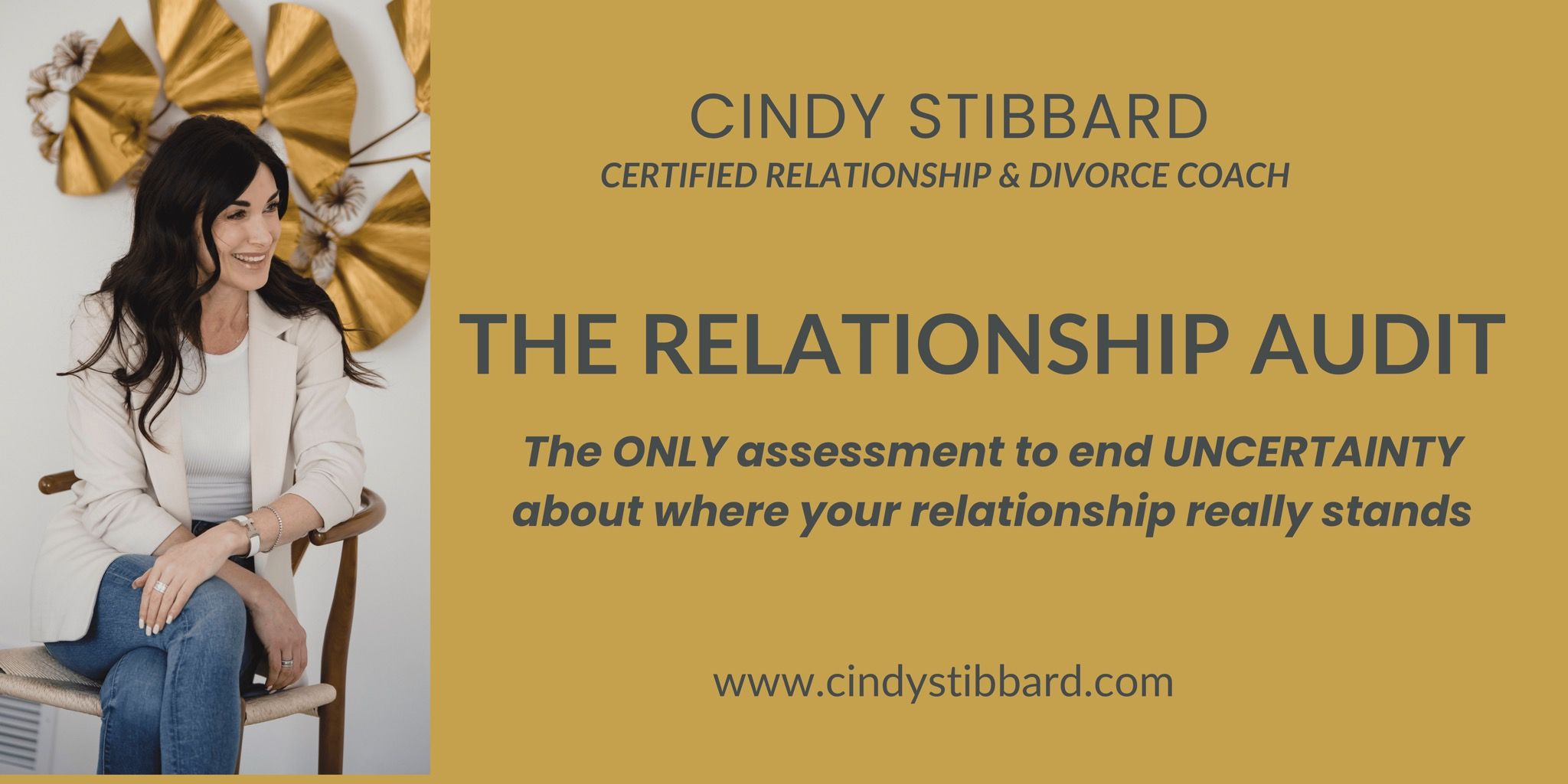 CINDY STIBBARD
CERTIFIED RELATIONSHIP & DIVORCE COACH

THE RELATIONSHIP AUDIT

The ONLY assessment to end UNCERTAINTY about where your relationship really stands

www.cindystibbard.com